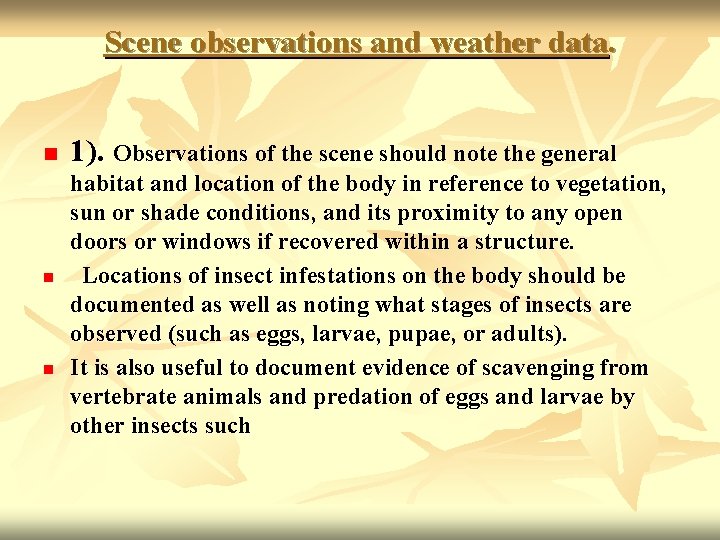 Scene observations and weather data.

1). Observations of the scene should note the general habitat and location of the body in reference to vegetation, sun or shade conditions, and its proximity to any open doors or windows if recovered within a structure.

Locations of insect infestations on the body should be documented as well as noting what stages of insects are observed (such as eggs, larvae, pupae, or adults).

It is also useful to document evidence of scavenging from vertebrate animals and predation of eggs and larvae by other insects such